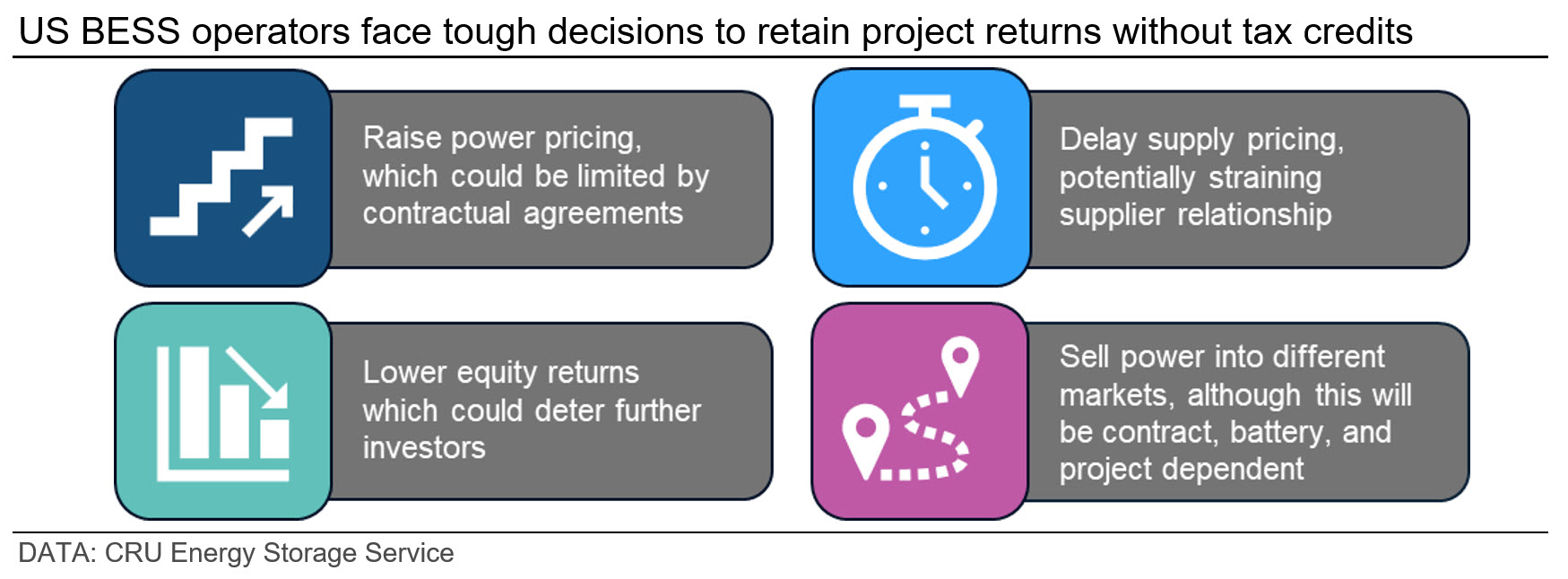 US BESS operators face tough decisions to retain project returns without tax credits

Raise power pricing, which could be limited by contractual agreements

Delay supply pricing, potentially straining supplier relationship

Lower equity returns which could deter further investors

Sell power into different markets, although this will be contract, battery, and project dependent

DATA: CRU Energy Storage Service